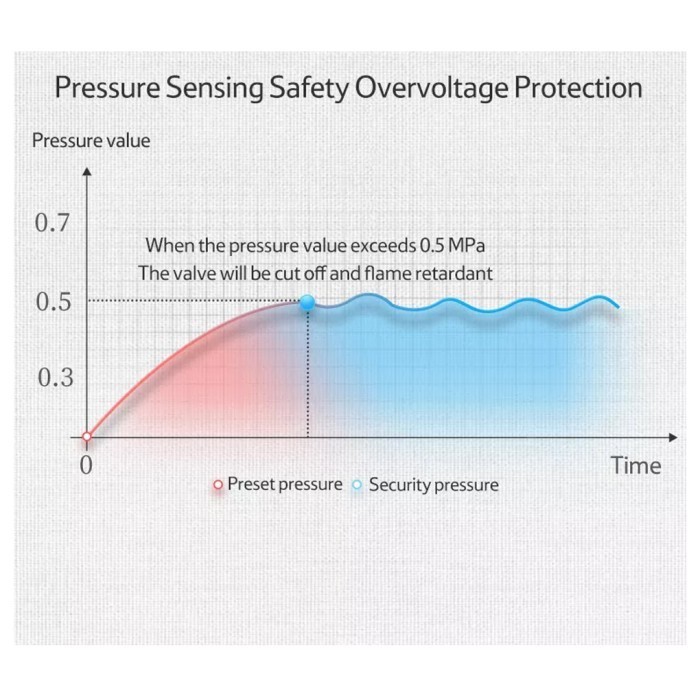 Pressure Sensing Safety Overvoltage Protection

Pressure value

0.7

When the pressure value exceeds 0.5 MPa
The valve will be cut off and flame retardant

0.5

0.3

0

Time

Preset pressure Security pressure